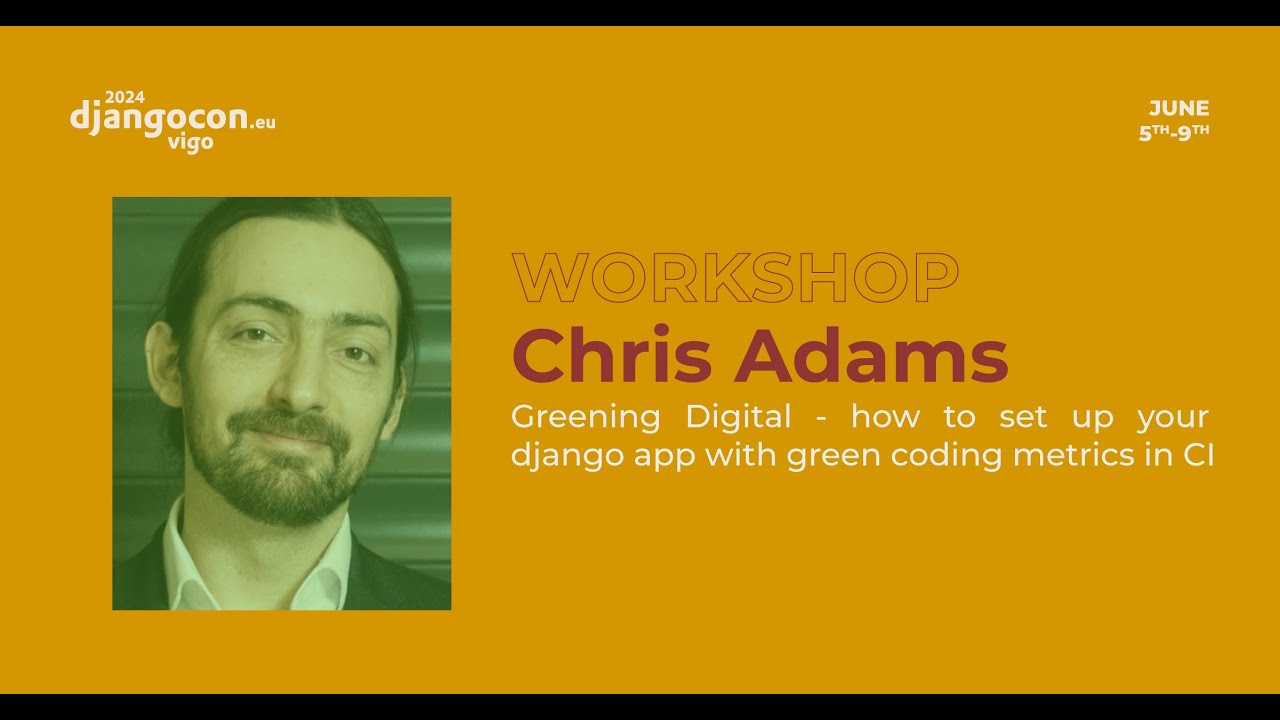 2024
djangocon.eu
vigo

JUNE
5TH-9TH

WORKSHOP
Chris Adams
Greening Digital - how to set up your django app with green coding metrics in CI